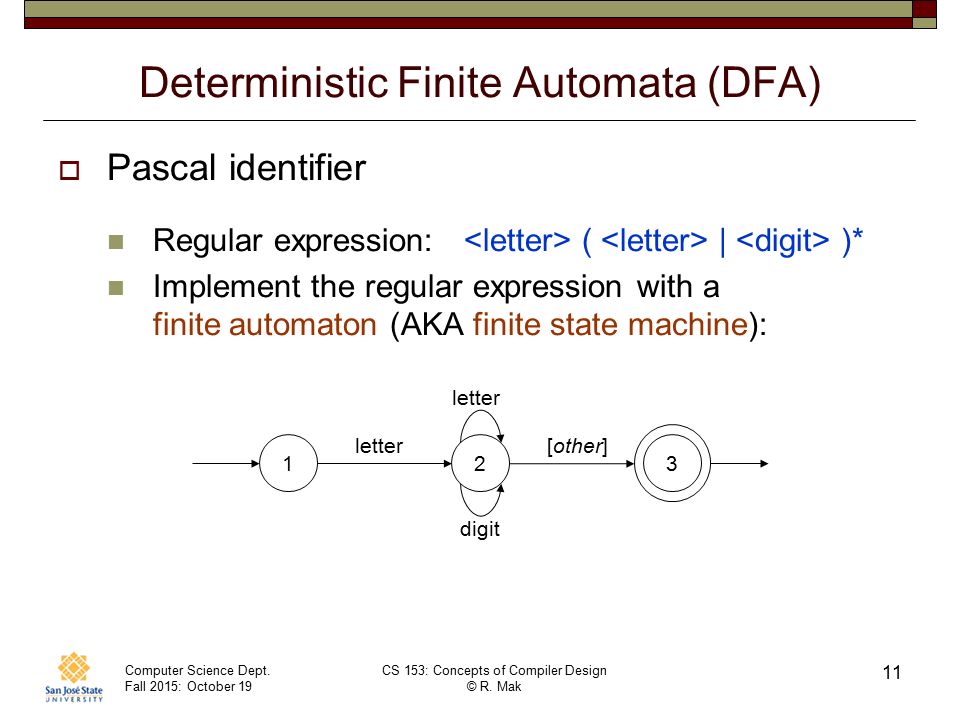 Deterministic Finite Automata (DFA)

Pascal identifier

Regular expression: <letter> ( <letter> | <digit> )*

Implement the regular expression with a finite automaton (AKA finite state machine):

letter

1 letter 2 [other] 3

digit

San José State UNIVERSITY

Computer Science Dept.
Fall 2015: October 19

CS 153: Concepts of Compiler Design
© R. Mak

11